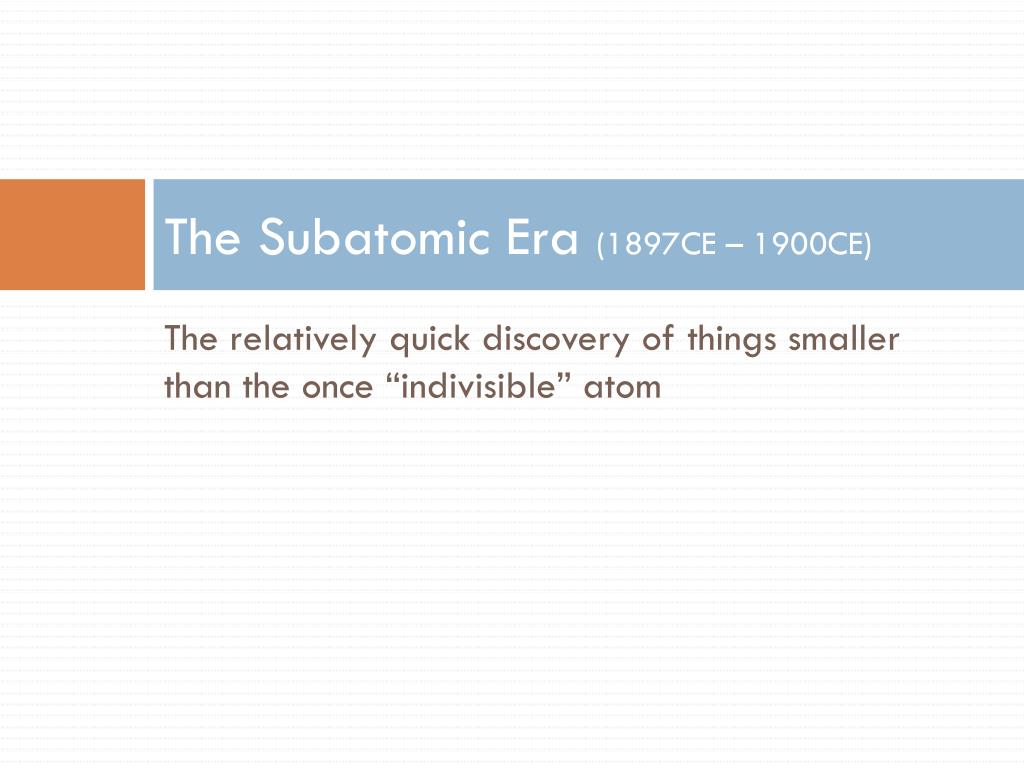 The Subatomic Era (1897CE – 1900CE)

The relatively quick discovery of things smaller than the once “indivisible” atom